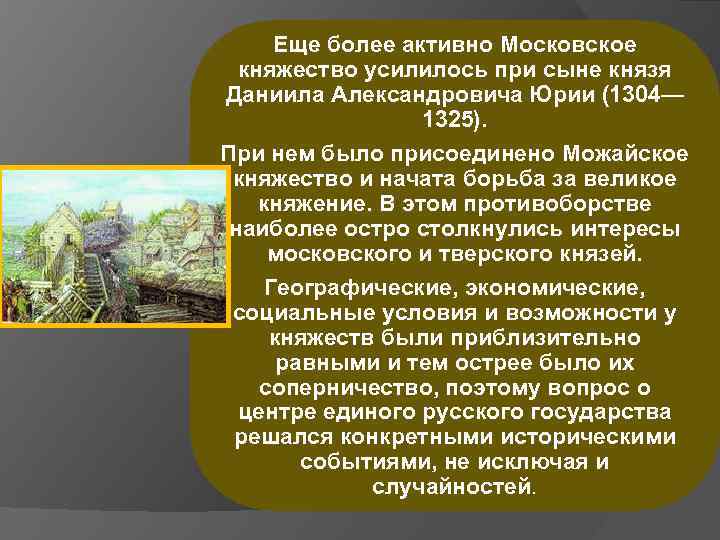 Еще более активно Московское княжество усилилось при сыне князя Даниила Александровича Юрии (1304—1325).

При нем было присоединено Можайское княжество и начата борьба за великое княжение. В этом противоборстве наиболее остро столкнулись интересы московского и тверского князей.

Географические, экономические, социальные условия и возможности у княжеств были приблизительно равными и тем острее было их соперничество, поэтому вопрос о центре единого русского государства решался конкретными историческими событиями, не исключая и случайностей.